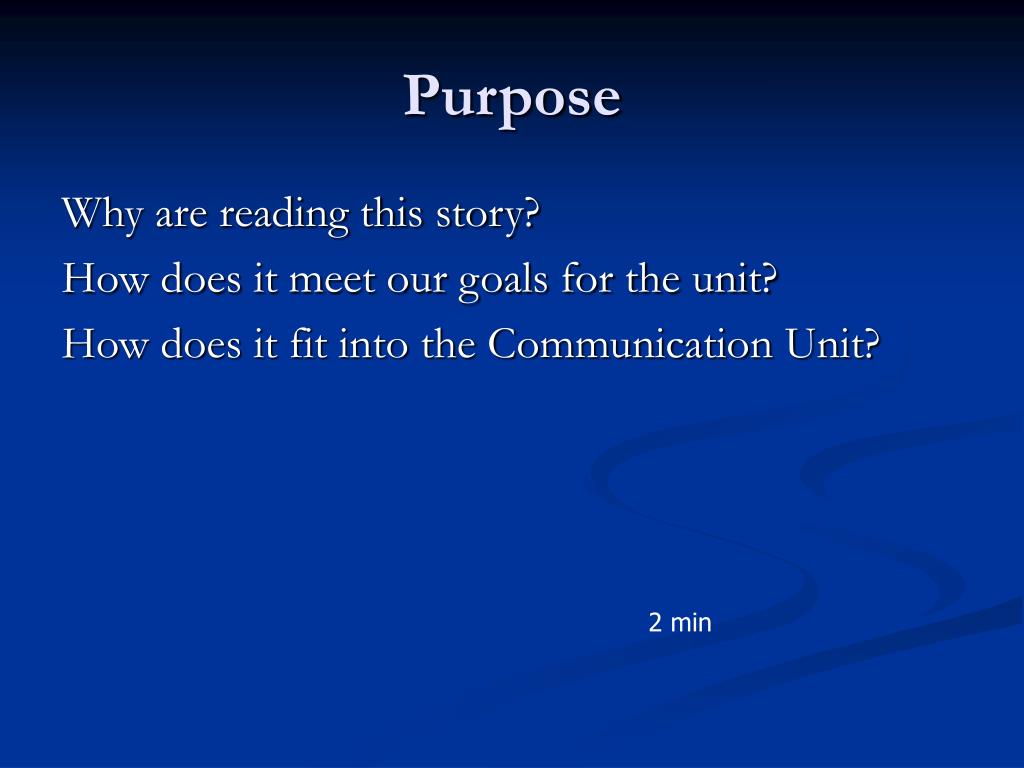 Purpose

Why are reading this story?

How does it meet our goals for the unit?

How does it fit into the Communication Unit?

2 min